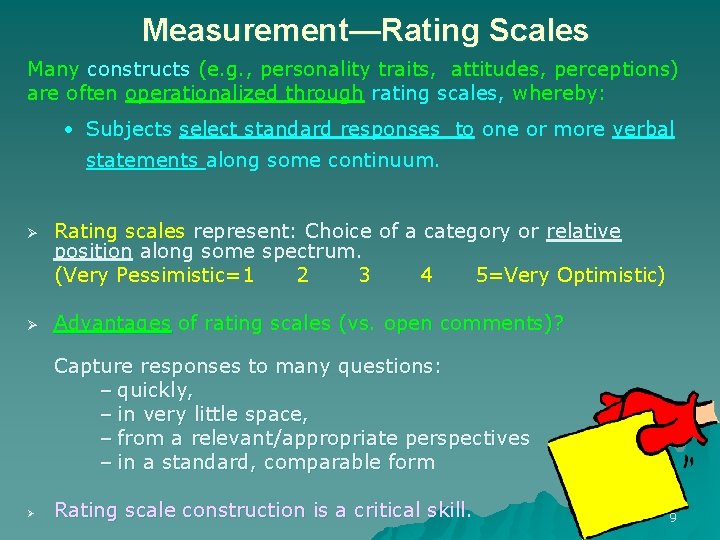 Measurement—Rating Scales

Many constructs (e.g., personality traits, attitudes, perceptions) are often operationalized through rating scales, whereby:

• Subjects select standard responses to one or more verbal statements along some continuum.

➢ Rating scales represent: Choice of a category or relative position along some spectrum.
(Very Pessimistic=1 2 3 4 5=Very Optimistic)

➢ Advantages of rating scales (vs. open comments)?

Capture responses to many questions:
– quickly,
– in very little space,
– from a relevant/appropriate perspectives
– in a standard, comparable form

➢ Rating scale construction is a critical skill.

9